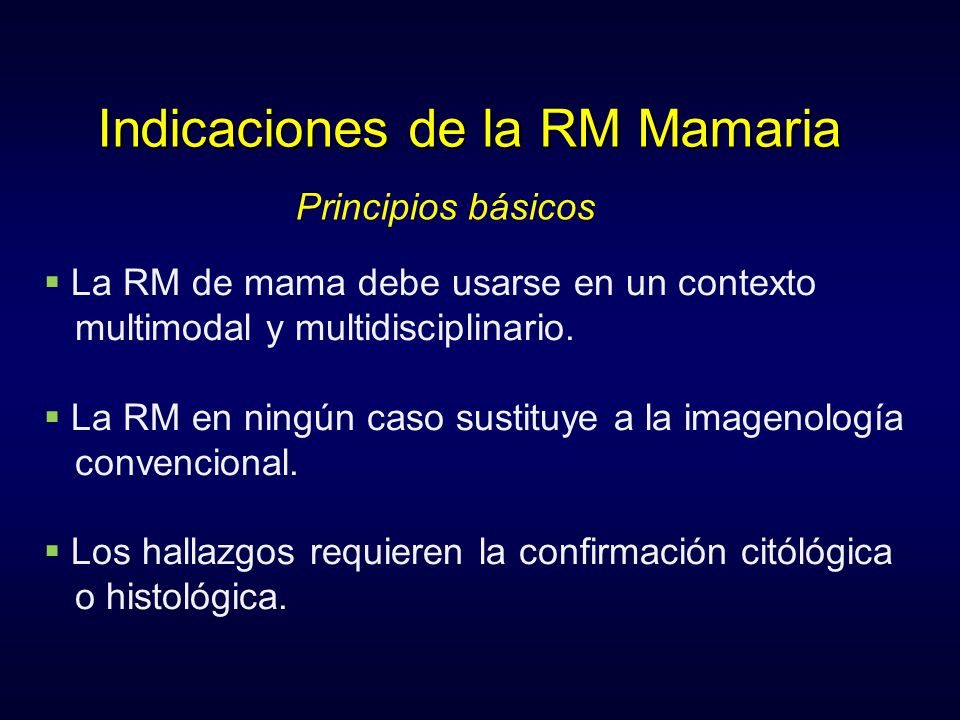 Indicaciones de la RM Mamaria

Principios básicos

▪ La RM de mama debe usarse en un contexto multimodal y multidisciplinario.

▪ La RM en ningún caso sustituye a la imagenología convencional.

▪ Los hallazgos requieren la confirmación citólógica o histológica.